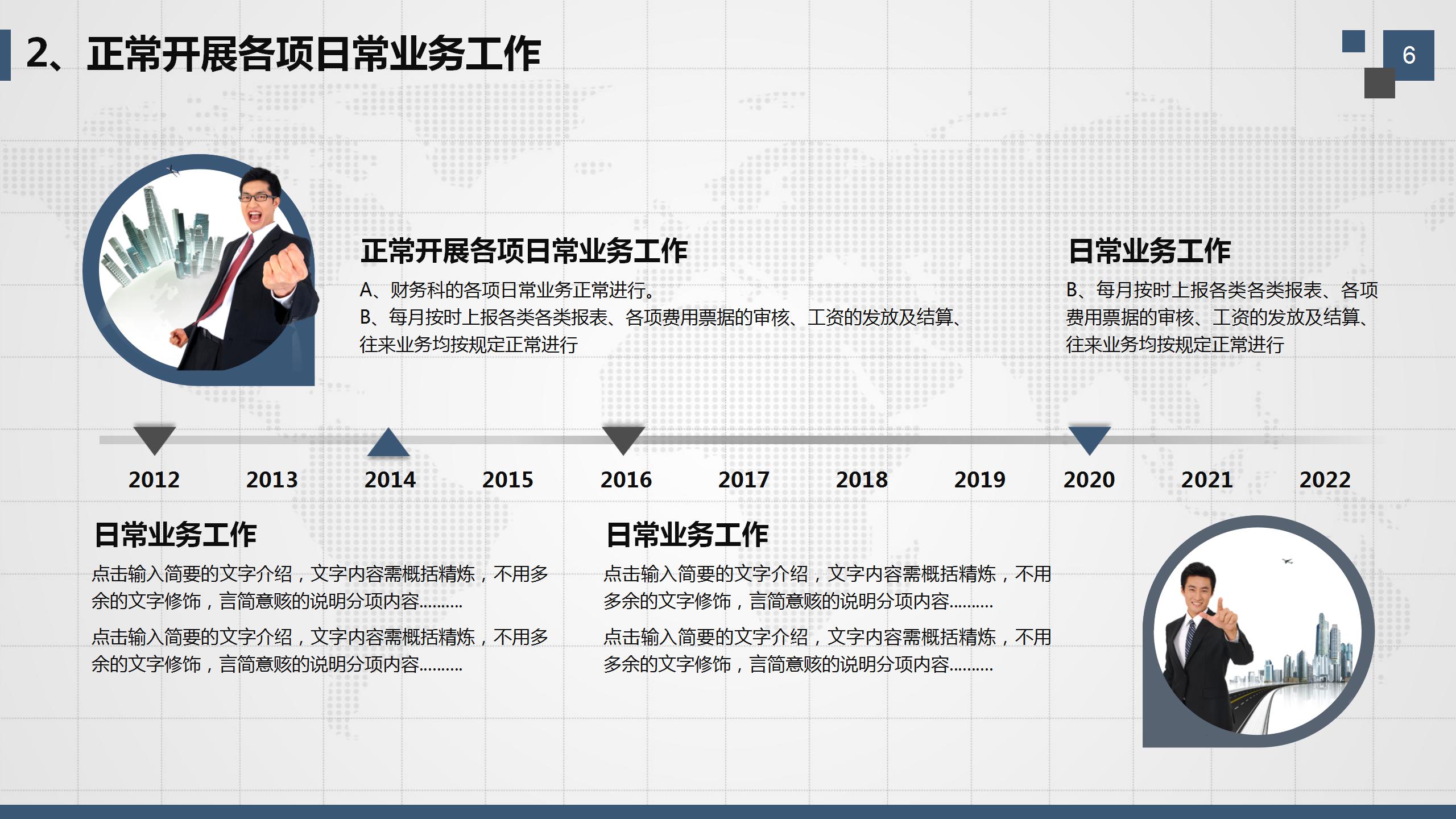 2、正常开展各项日常业务工作

6

正常开展各项日常业务工作

A、财务科的各项日常业务正常进行。
B、每月按时上报各类各类报表、各项费用票据的审核、工资的发放及结算、往来业务均按规定正常进行

日常业务工作

B、每月按时上报各类各类报表、各项费用票据的审核、工资的发放及结算、往来业务均按规定正常进行

2012 2013 2014 2015 2016 2017 2018 2019 2020 2021 2022

日常业务工作

点击输入简要的文字介绍，文字内容需概括精炼，不用多余的文字修饰，言简意赅的说明分项内容.........

点击输入简要的文字介绍，文字内容需概括精炼，不用多余的文字修饰，言简意赅的说明分项内容.........

日常业务工作

点击输入简要的文字介绍，文字内容需概括精炼，不用多余的文字修饰，言简意赅的说明分项内容.........

点击输入简要的文字介绍，文字内容需概括精炼，不用多余的文字修饰，言简意赅的说明分项内容.........